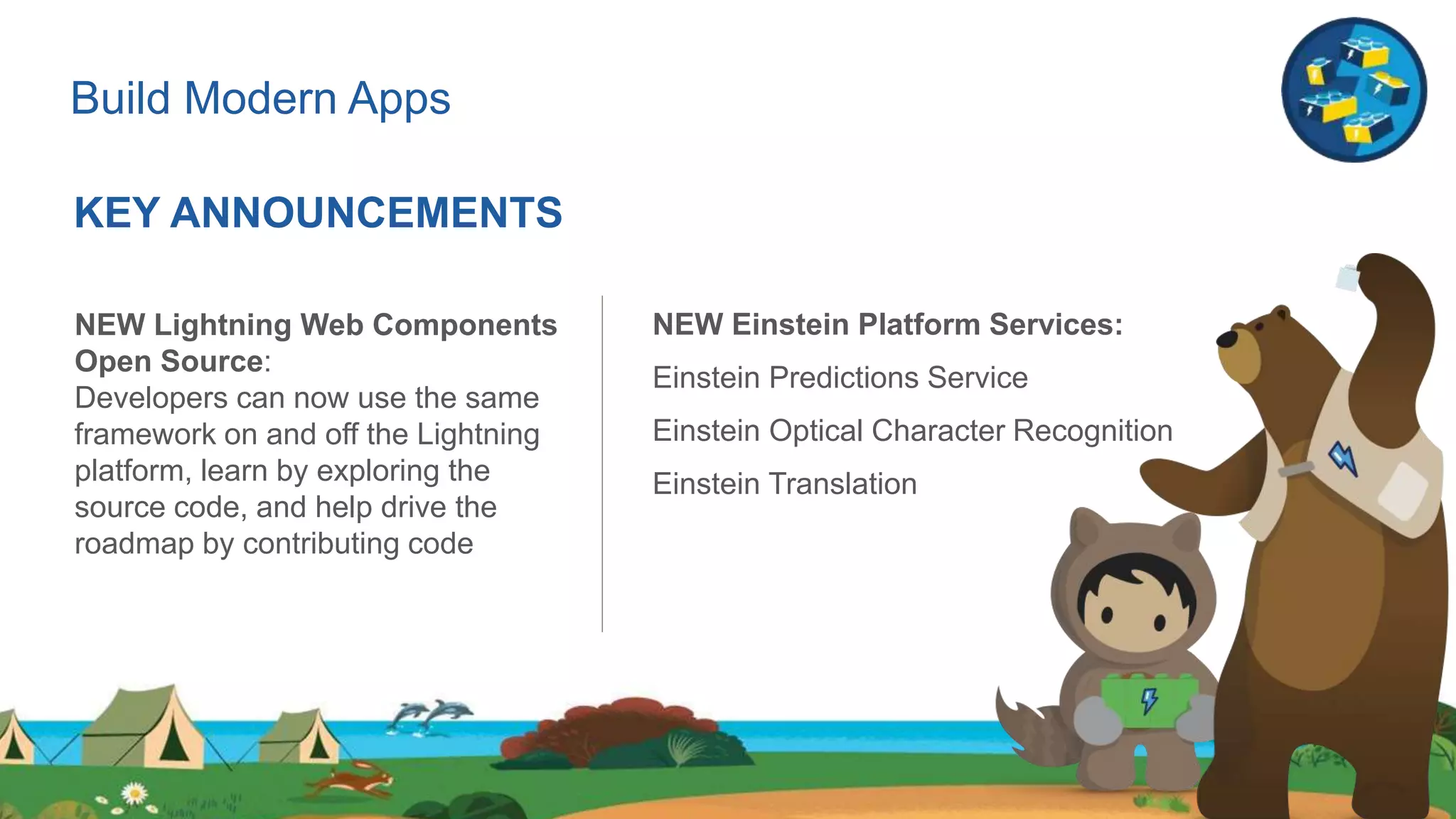 Build Modern Apps

KEY ANNOUNCEMENTS

NEW Lightning Web Components Open Source:
Developers can now use the same framework on and off the Lightning platform, learn by exploring the source code, and help drive the roadmap by contributing code

NEW Einstein Platform Services:

Einstein Predictions Service

Einstein Optical Character Recognition

Einstein Translation